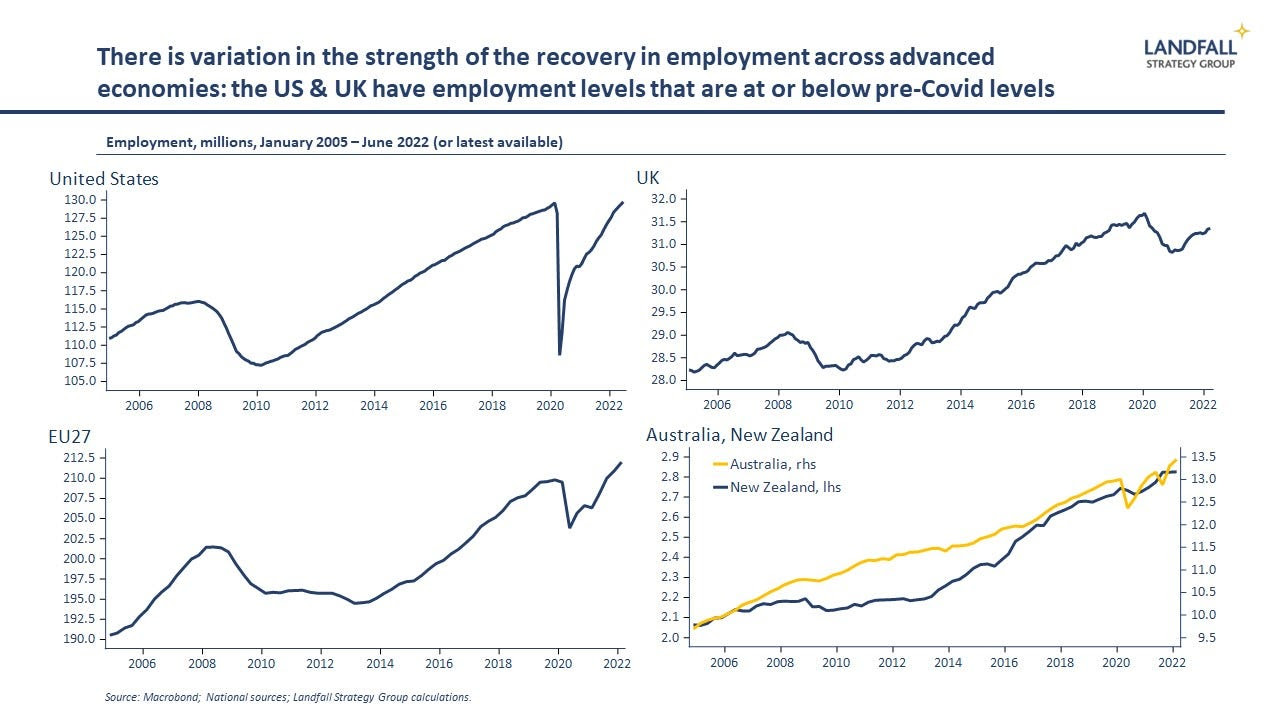 There is variation in the strength of the recovery in employment across advanced economies: the US & UK have employment levels that are at or below pre-Covid levels

LANDFALL
STRATEGY GROUP

Employment, millions, January 2005 – June 2022 (or latest available)

United States
130.0
127.5
125.0
122.5
120.0
117.5
115.0
112.5
110.0
107.5
105.0
2006 2008 2010 2012 2014 2016 2018 2020 2022

UK
32.0
31.5
31.0
30.5
30.0
29.5
29.0
28.5
28.0
2006 2008 2010 2012 2014 2016 2018 2020 2022

EU27
212.5
210.0
207.5
205.0
202.5
200.0
197.5
195.0
192.5
190.0
2006 2008 2010 2012 2014 2016 2018 2020 2022

Australia, New Zealand
Australia, rhs
New Zealand, lhs
2.9
2.8
2.7
2.6
2.5
2.4
2.3
2.2
2.1
2.0
13.5
13.0
12.5
12.0
11.5
11.0
10.5
10.0
9.5
2006 2008 2010 2012 2014 2016 2018 2020 2022

Source: Macrobond; National sources; Landfall Strategy Group calculations.